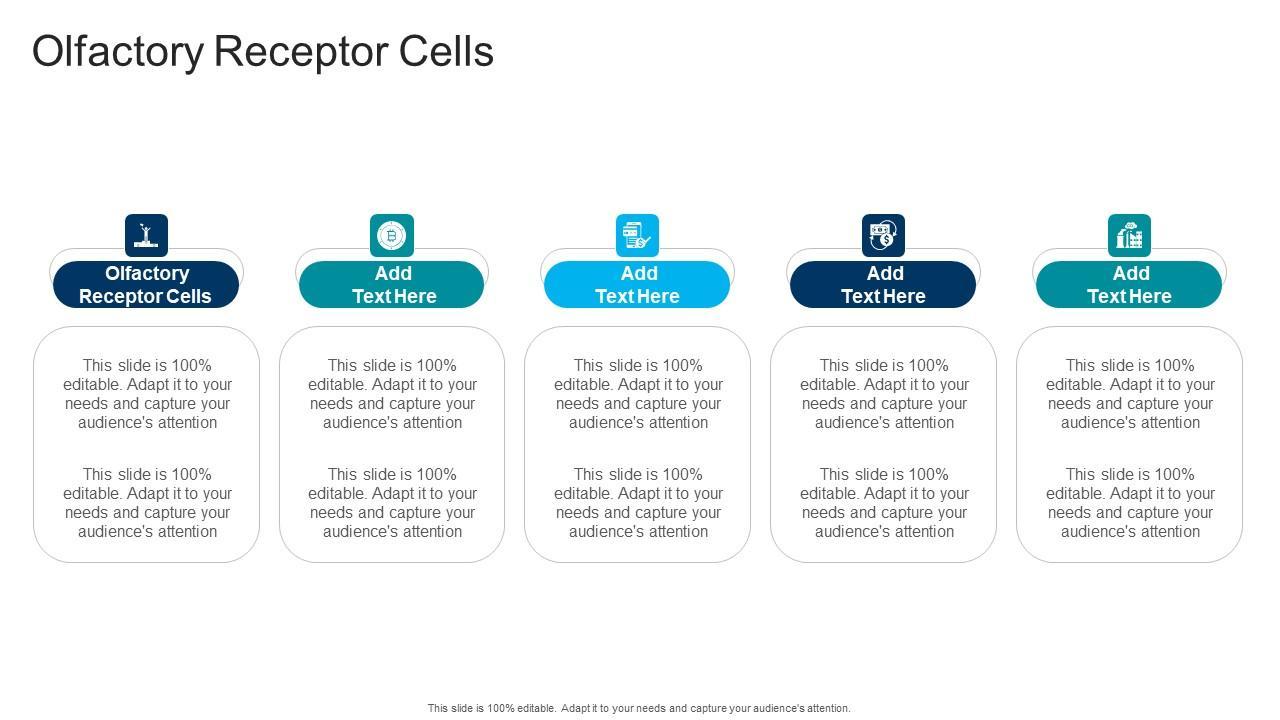 Olfactory Receptor Cells

Olfactory Receptor Cells

This slide is 100% editable. Adapt it to your needs and capture your audience's attention

This slide is 100% editable. Adapt it to your needs and capture your audience's attention

Add Text Here

This slide is 100% editable. Adapt it to your needs and capture your audience's attention

This slide is 100% editable. Adapt it to your needs and capture your audience's attention

Add Text Here

This slide is 100% editable. Adapt it to your needs and capture your audience's attention

This slide is 100% editable. Adapt it to your needs and capture your audience's attention

Add Text Here

This slide is 100% editable. Adapt it to your needs and capture your audience's attention

This slide is 100% editable. Adapt it to your needs and capture your audience's attention

Add Text Here

This slide is 100% editable. Adapt it to your needs and capture your audience's attention

This slide is 100% editable. Adapt it to your needs and capture your audience's attention

This slide is 100% editable. Adapt it to your needs and capture your audience's attention.